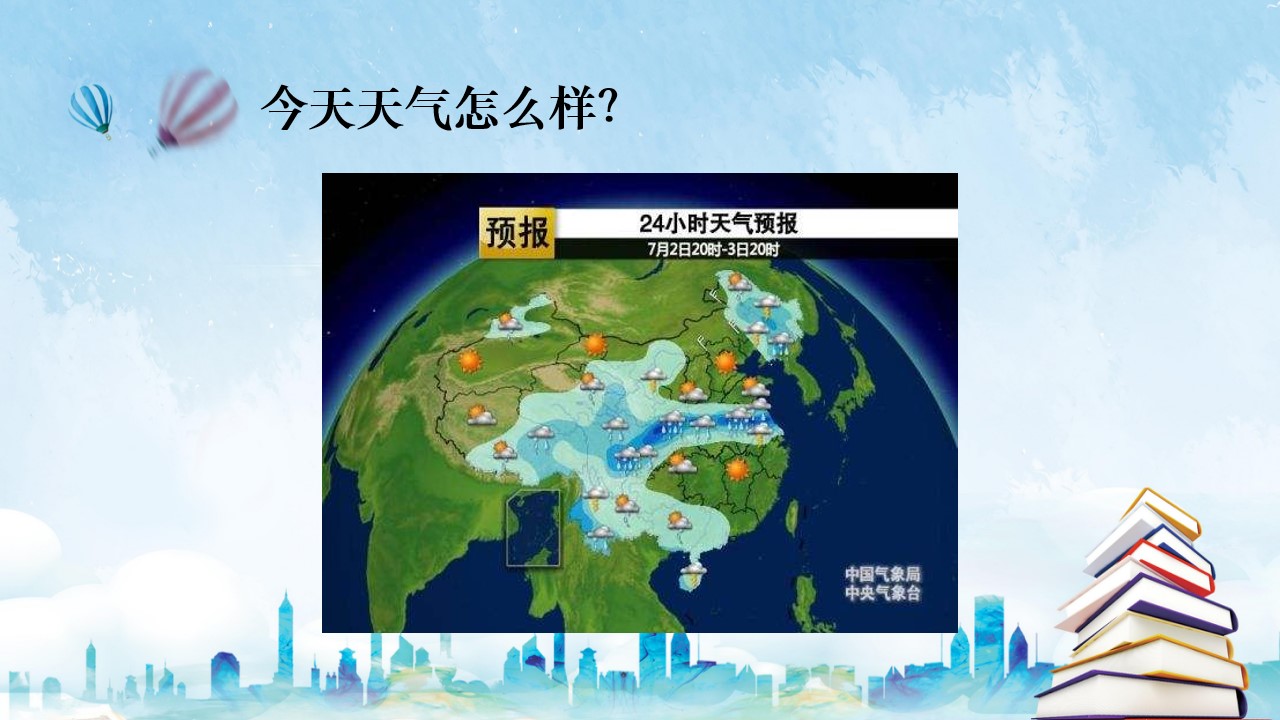 今天天气怎么样?

预报

24小时天气预报

7月2日20时-3日20时

中国气象局
中央气象台